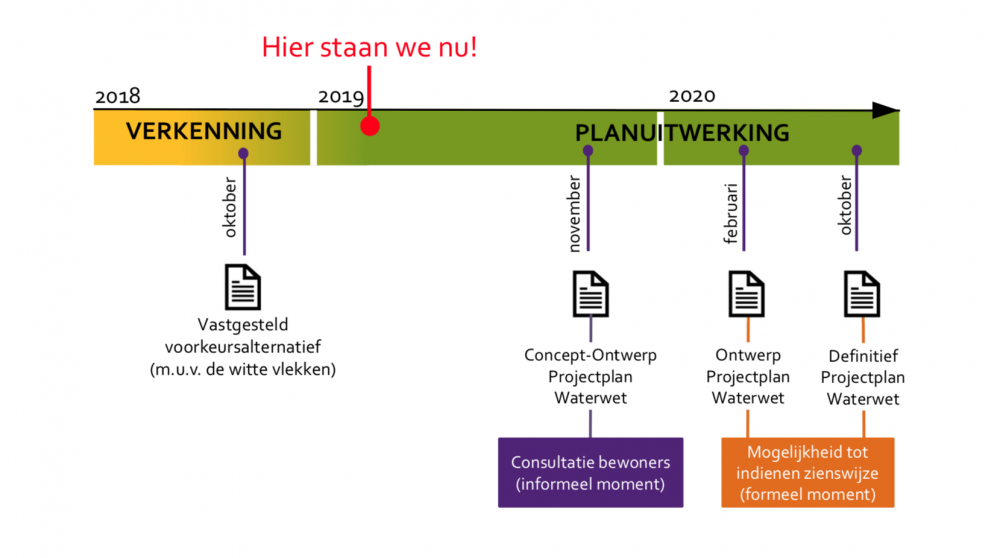 Hier staan we nu!

2018

2019

2020

VERKENNING

PLANUITWERKING

oktober

Vastgesteld voorkeursalternatief (m.u.v. de witte vlekken)

november

Concept-Ontwerp Projectplan Waterwet

Consultatie bewoners (informeel moment)

februari

Ontwerp Projectplan Waterwet

oktober

Definitief Projectplan Waterwet

Mogelijkheid tot indienen zienswijze (formeel moment)